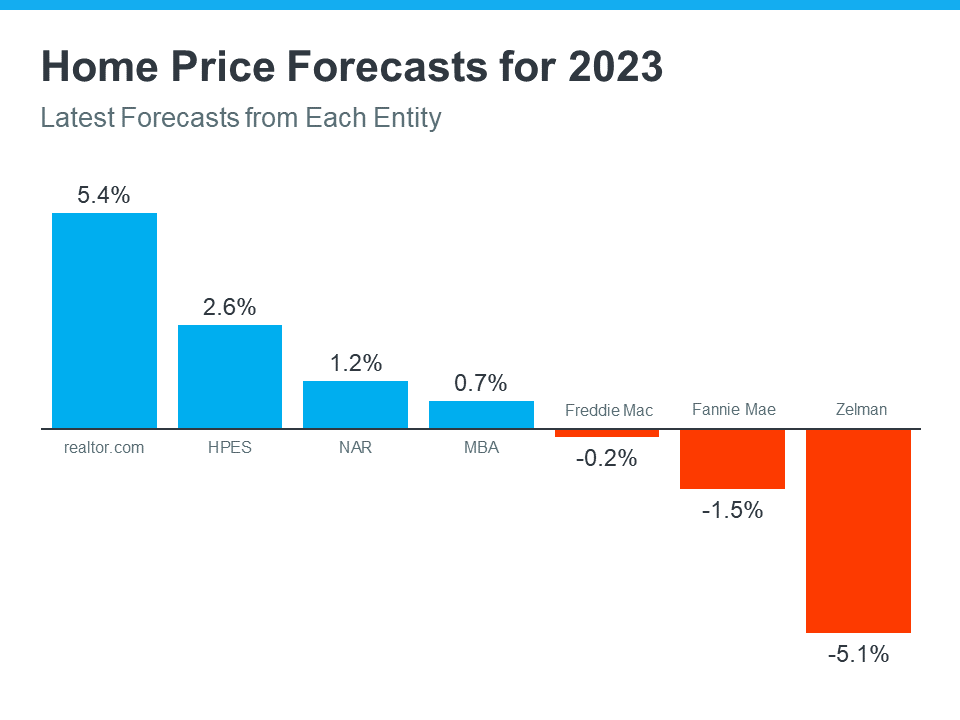 Home Price Forecasts for 2023

Latest Forecasts from Each Entity

5.4%
realtor.com

2.6%
HPES

1.2%
NAR

0.7%
MBA

Freddie Mac
-0.2%

Fannie Mae
-1.5%

Zelman
-5.1%